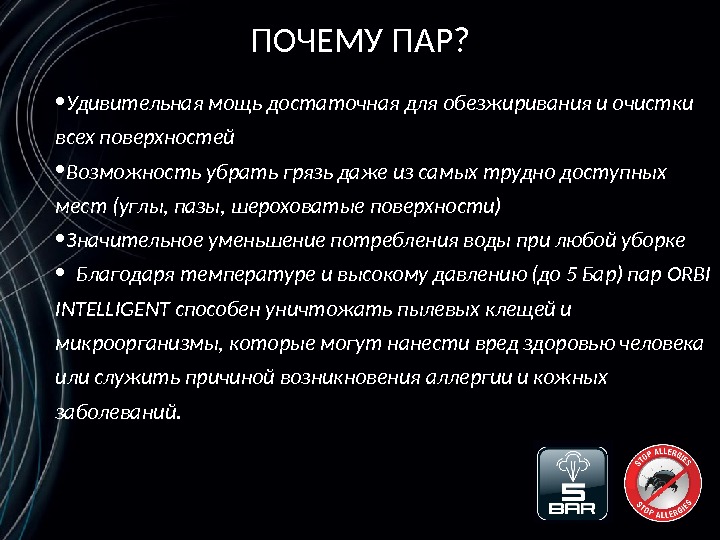 ПОЧЕМУ ПАР?

•Удивительная мощь достаточная для обезжиривания и очистки всех поверхностей

•Возможность убрать грязь даже из самых трудно доступных мест (углы, пазы, шероховатые поверхности)

•Значительное уменьшение потребления воды при любой уборке

• Благодаря температуре и высокому давлению (до 5 Бар) пар ORBI INTELLIGENT способен уничтожать пылевых клещей и микроорганизмы, которые могут нанести вред здоровью человека или служить причиной возникновения аллергии и кожных заболеваний.

5 BAR

STOP ALLERGIES STOP ALLERGIES